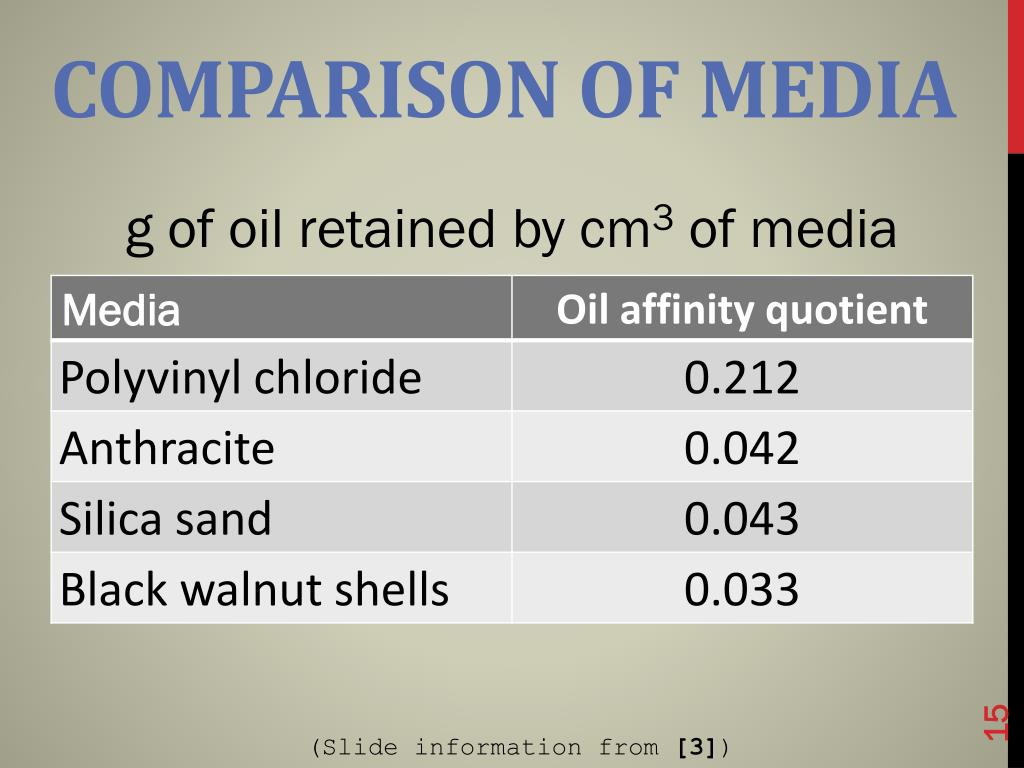 COMPARISON OF MEDIA

g of oil retained by $cm^3$ of media

| Media | Oil affinity quotient |
|---|---|
| Polyvinyl chloride | 0.212 |
| Anthracite | 0.042 |
| Silica sand | 0.043 |
| Black walnut shells | 0.033 |

(Slide information from [3])

15